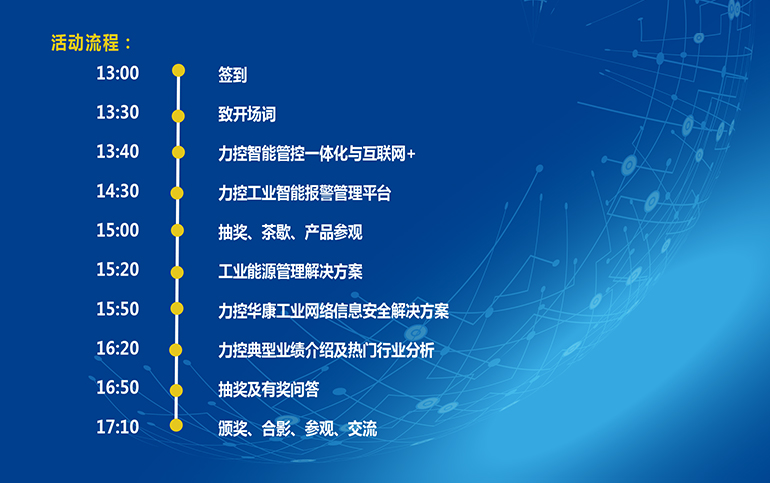 活动流程：

13:00 签到

13:30 致开场词

13:40 力控智能管控一体化与互联网+

14:30 力控工业智能报警管理平台

15:00 抽奖、茶歇、产品参观

15:20 工业能源管理解决方案

15:50 力控华康工业网络信息安全解决方案

16:20 力控典型业绩介绍及热门行业分析

16:50 抽奖及有奖问答

17:10 颁奖、合影、参观、交流